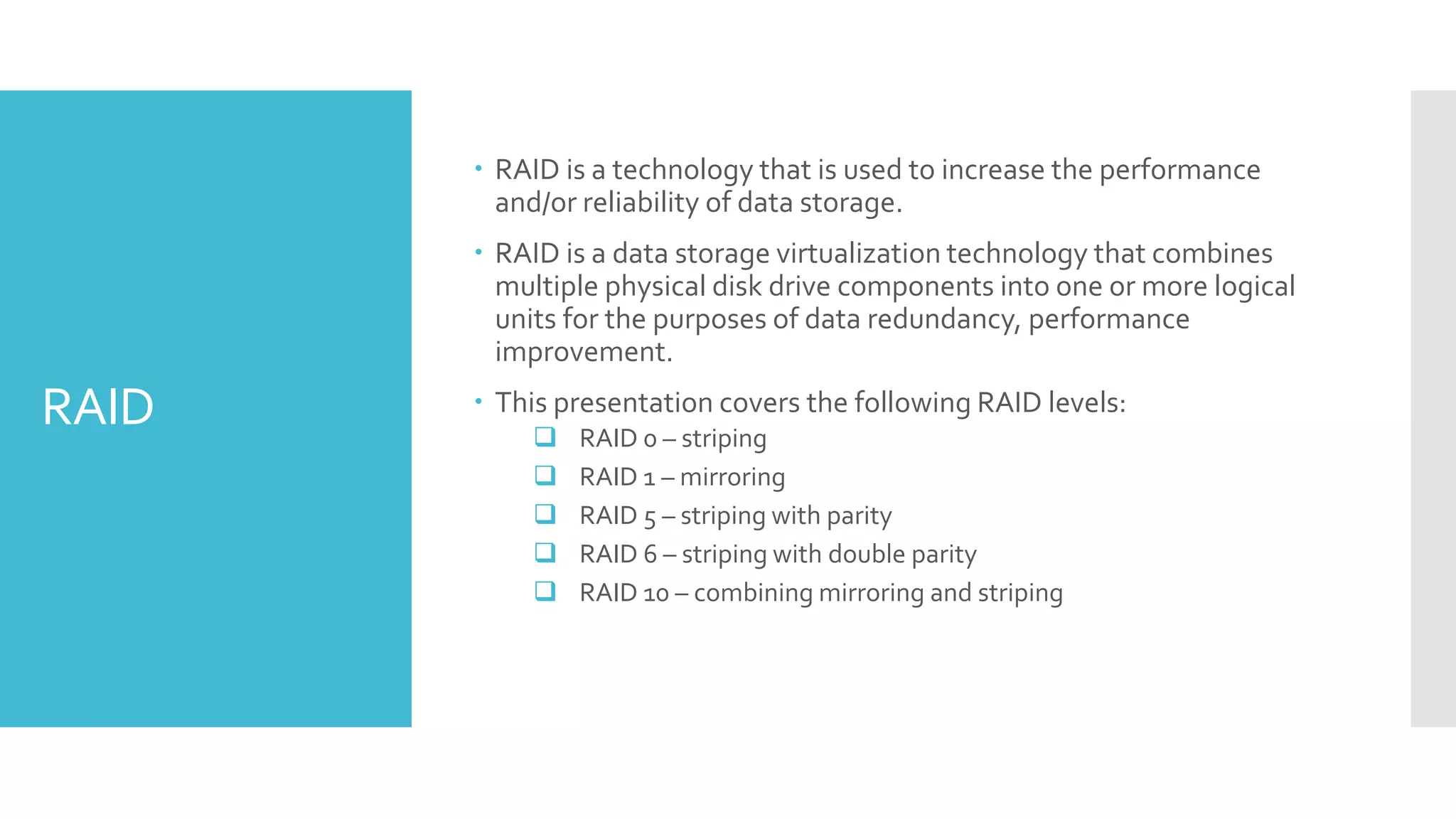 RAID

• RAID is a technology that is used to increase the performance and/or reliability of data storage.

• RAID is a data storage virtualization technology that combines multiple physical disk drive components into one or more logical units for the purposes of data redundancy, performance improvement.

• This presentation covers the following RAID levels:
  ❑ RAID 0 – striping
  ❑ RAID 1 – mirroring
  ❑ RAID 5 – striping with parity
  ❑ RAID 6 – striping with double parity
  ❑ RAID 10 – combining mirroring and striping